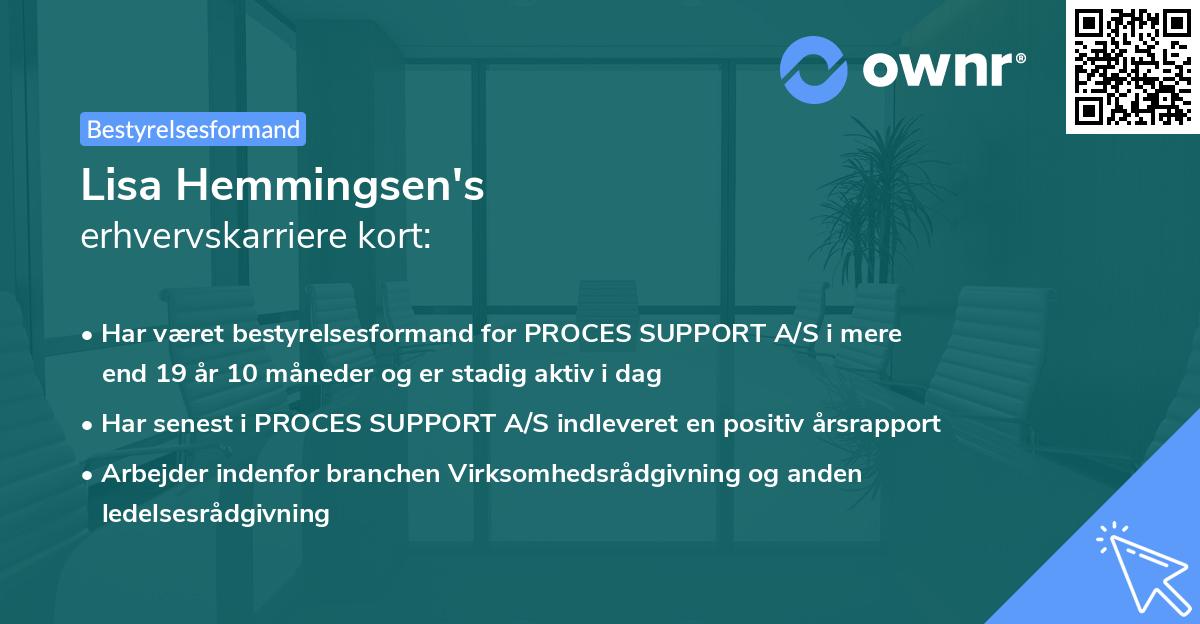 ownr®

Bestyrelsesformand

Lisa Hemmingsen's
erhvervskarriere kort:

• Har været bestyrelsesformand for PROCES SUPPORT A/S i mere end 19 år 10 måneder og er stadig aktiv i dag
• Har senest i PROCES SUPPORT A/S indleveret en positiv årsrapport
• Arbejder indenfor branchen Virksomhedsrådgivning og anden ledelsesrådgivning